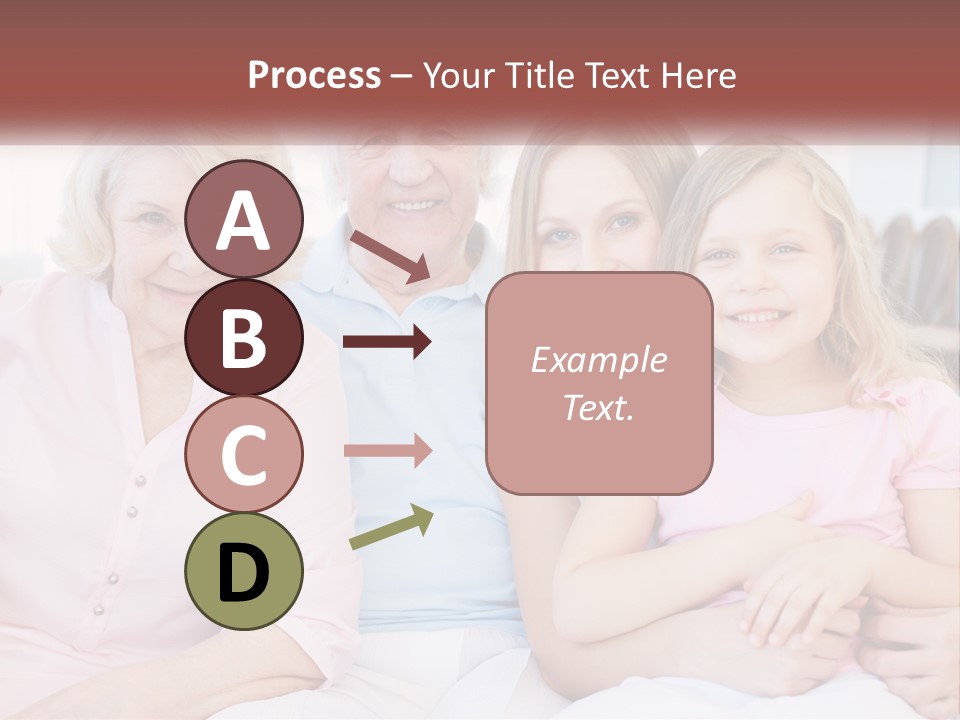 Process – Your Title Text Here

A

B

C

D

Example Text.